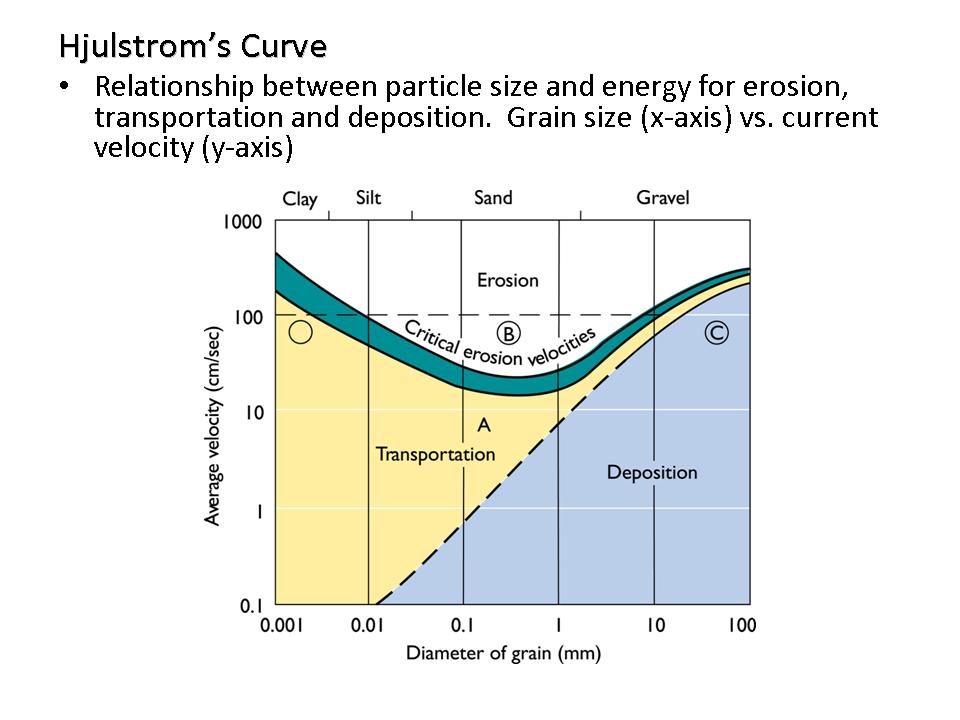 Hjulstrom's Curve

• Relationship between particle size and energy for erosion, transportation and deposition. Grain size (x-axis) vs. current velocity (y-axis)

Clay Silt Sand Gravel

1000
100
10
1
0.1

Average velocity (cm/sec)

Erosion

Critical erosion velocities

B

C

A

Transportation

Deposition

0.001 0.01 0.1 1 10 100

Diameter of grain (mm)